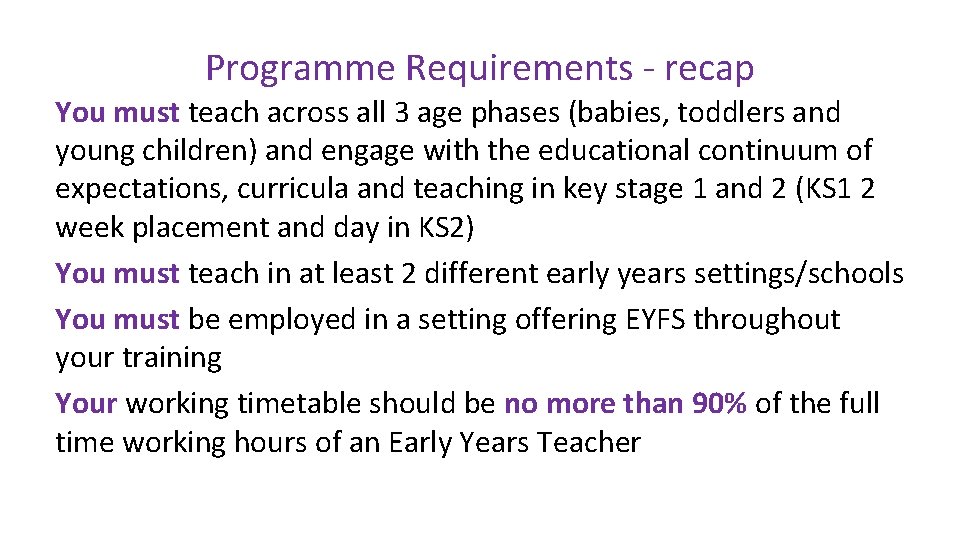 Programme Requirements - recap

You must teach across all 3 age phases (babies, toddlers and young children) and engage with the educational continuum of expectations, curricula and teaching in key stage 1 and 2 (KS1 2 week placement and day in KS2)

You must teach in at least 2 different early years settings/schools

You must be employed in a setting offering EYFS throughout your training

Your working timetable should be no more than 90% of the full time working hours of an Early Years Teacher